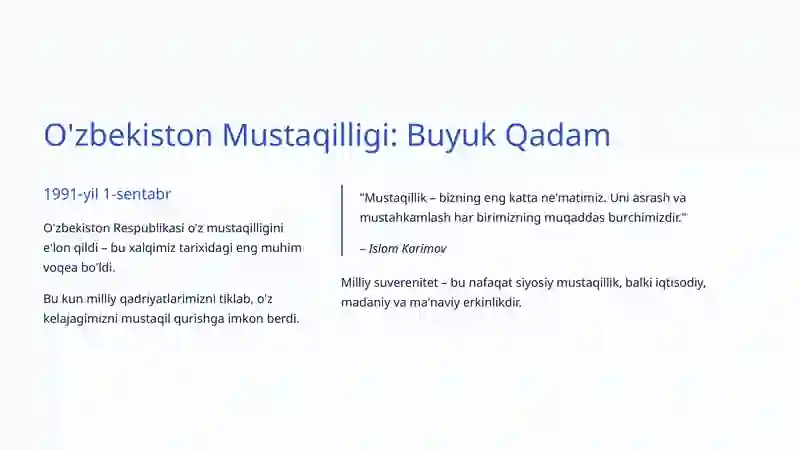 O'zbekiston Mustaqilligi: Buyuk Qadam

1991-yil 1-sentabr

O'zbekiston Respublikasi o'z mustaqilligini e'lon qildi – bu xalqimiz tarixidagi eng muhim voqea bo'ldi.

Bu kun milliy qadriyatlarimizni tiklab, o'z kelajagimizni mustaqil qurishga imkon berdi.

"Mustaqillik – bizning eng katta ne'matimiz. Uni asrash va mustahkamlash har birimizning muqaddas burchimizdir."

– Islom Karimov

Milliy suverenitet – bu nafaqat siyosiy mustaqillik, balki iqtisodiy, madaniy va ma'naviy erkinlikdir.